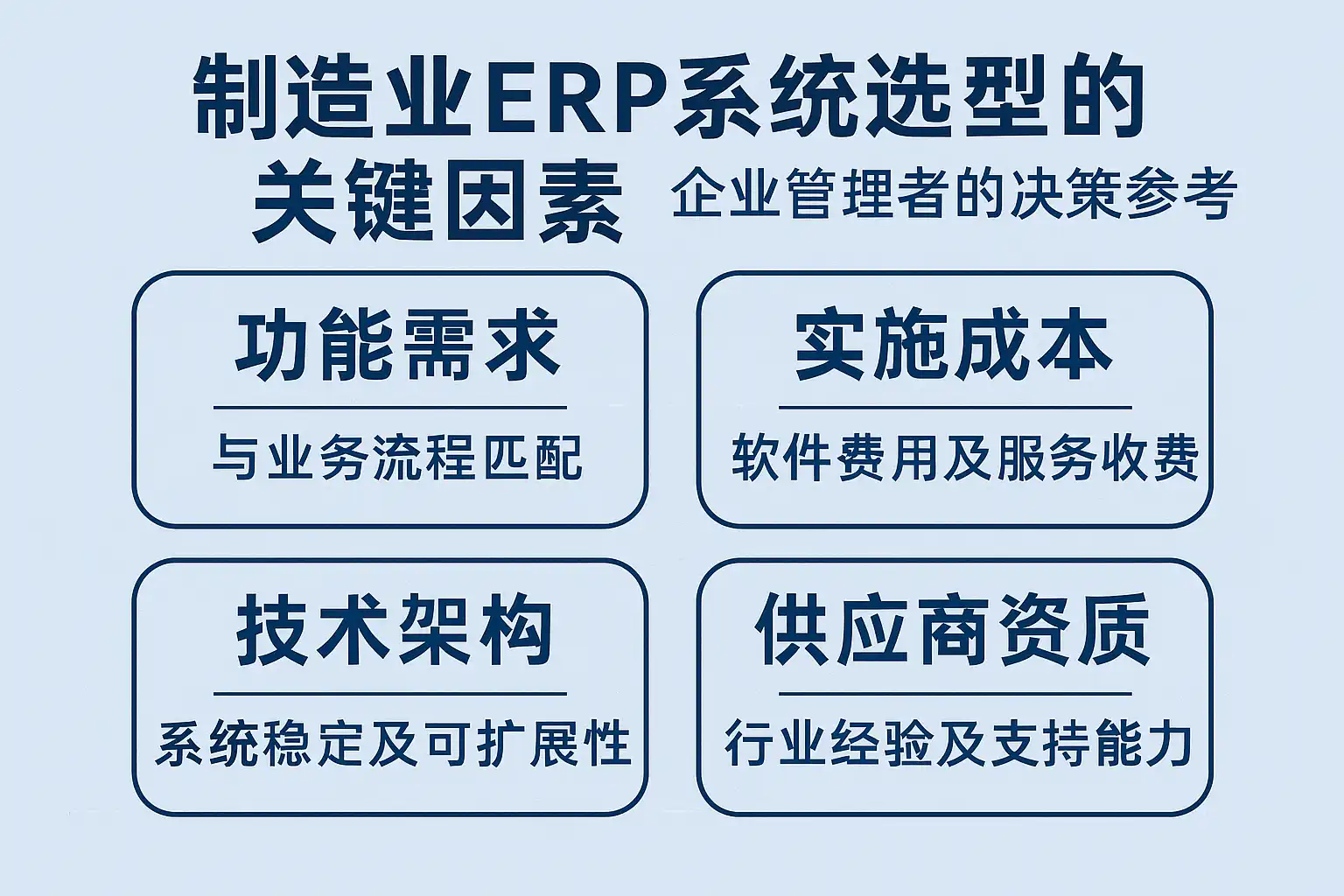 制造业ERP系统选型的关键因素

企业管理者的决策参考

功能需求

与业务流程匹配

实施成本

软件费用及服务收费

技术架构

系统稳定及可扩展性

供应商资质

行业经验及支持能力